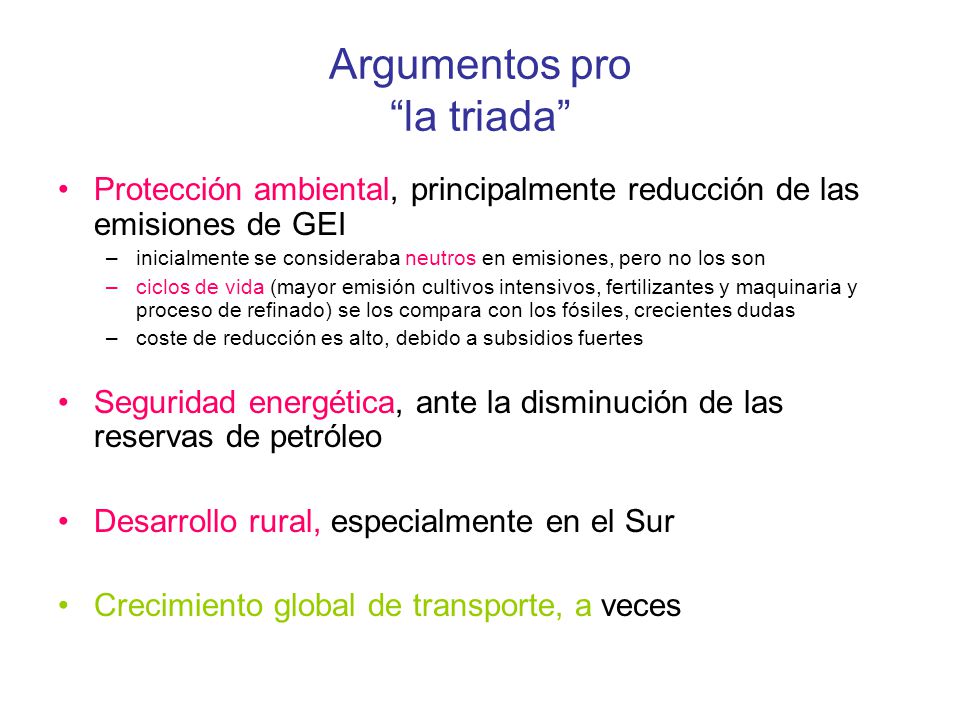 Argumentos pro
“la triada”

• Protección ambiental, principalmente reducción de las emisiones de GEI
– inicialmente se consideraba neutros en emisiones, pero no los son
– ciclos de vida (mayor emisión cultivos intensivos, fertilizantes y maquinaria y proceso de refinado) se los compara con los fósiles, crecientes dudas
– coste de reducción es alto, debido a subsidios fuertes

• Seguridad energética, ante la disminución de las reservas de petróleo

• Desarrollo rural, especialmente en el Sur

• Crecimiento global de transporte, a veces